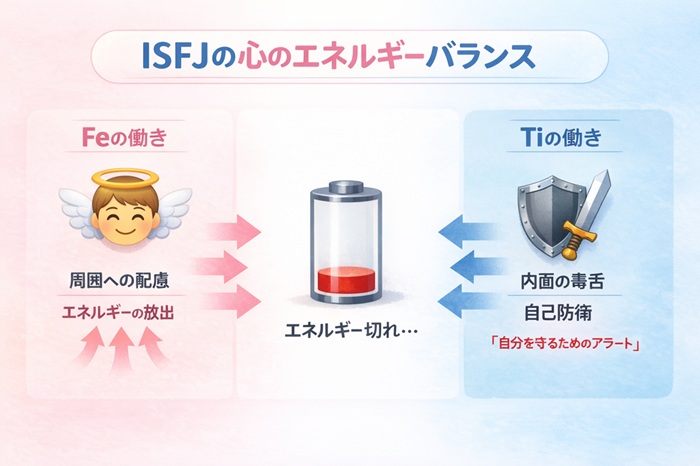 ISFJの心のエネルギーバランス

Feの働き

周囲への配慮

エネルギーの放出

エネルギー切れ…

Tiの働き

内面の毒舌

自己防衛

「自分を守るためのアラート」